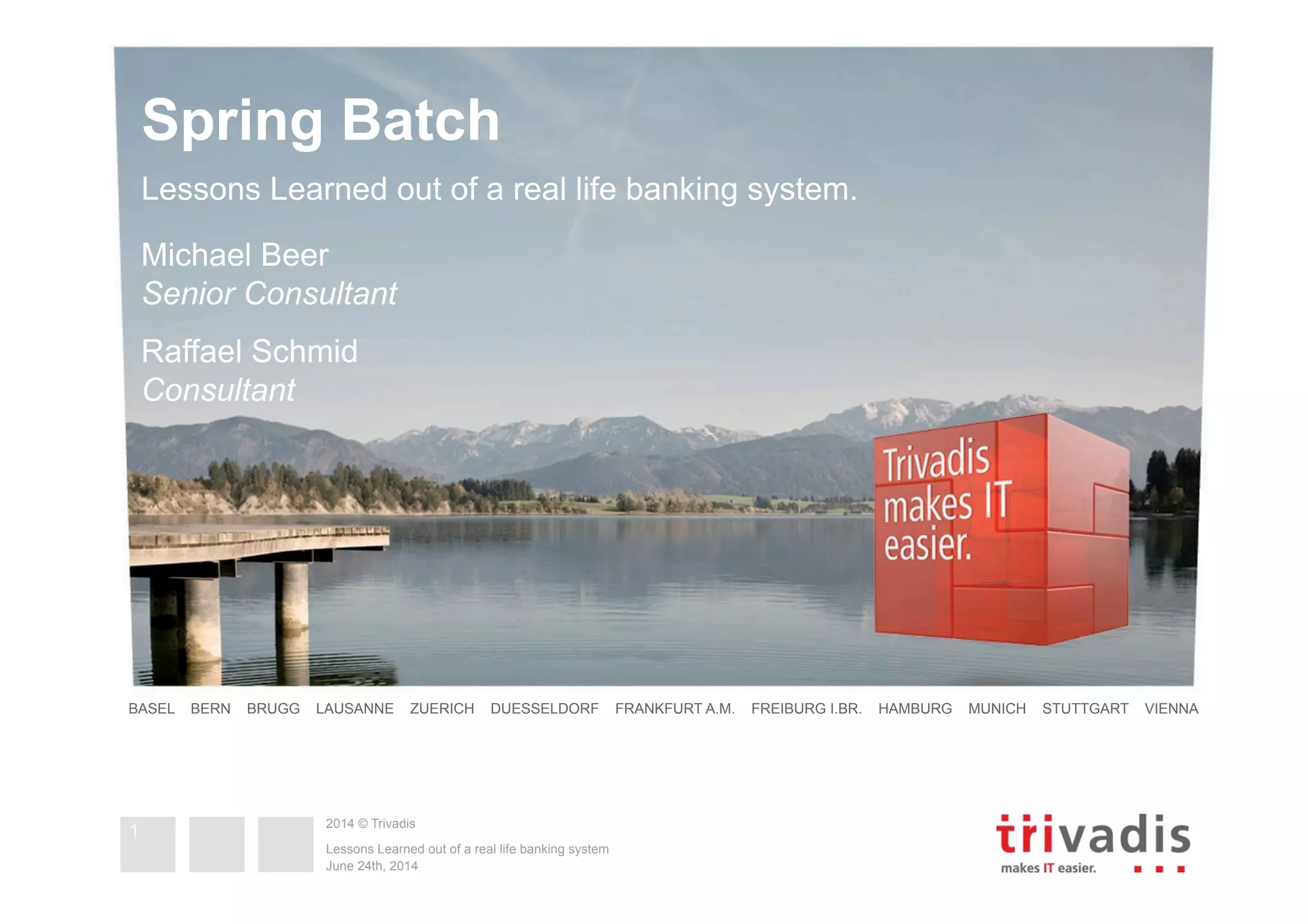 Spring Batch

Lessons Learned out of a real life banking system.

Michael Beer
Senior Consultant

Raffael Schmid
Consultant

Trivadis makes IT easier.

BASEL BERN BRUGG LAUSANNE ZUERICH DUESSELDORF FRANKFURT A.M. FREIBURG I.BR. HAMBURG MUNICH STUTTGART VIENNA

1

2014 © Trivadis

Lessons Learned out of a real life banking system
June 24th, 2014

trivadis
makes IT easier.